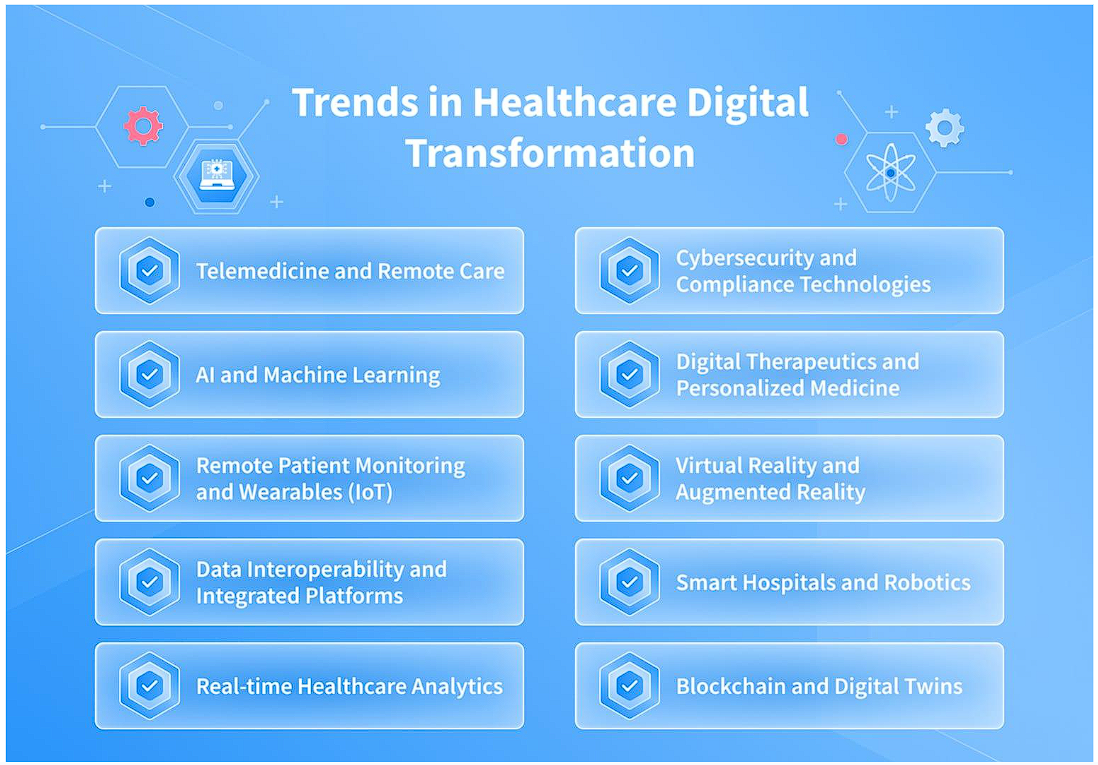 Trends in Healthcare Digital Transformation

Telemedicine and Remote Care

AI and Machine Learning

Remote Patient Monitoring and Wearables (IoT)

Data Interoperability and Integrated Platforms

Real-time Healthcare Analytics

Cybersecurity and Compliance Technologies

Digital Therapeutics and Personalized Medicine

Virtual Reality and Augmented Reality

Smart Hospitals and Robotics

Blockchain and Digital Twins